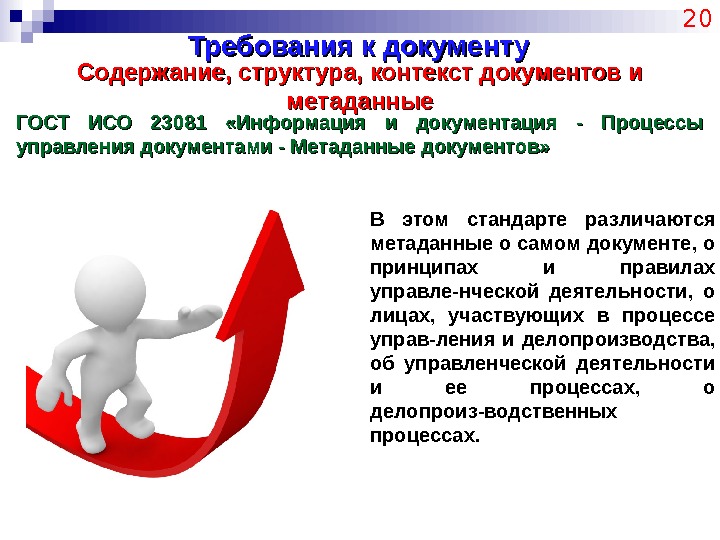 20

Требования к документу

Содержание, структура, контекст документов и метаданные

ГОСТ ИСО 23081 «Информация и документация - Процессы управления документами - Метаданные документов»

В этом стандарте различаются метаданные о самом документе, о принципах и правилах управле-нческой деятельности, о лицах, участвующих в процессе управ-ления и делопроизводства, об управленческой деятельности и ее процессах, о делопроиз-водственных процессах.